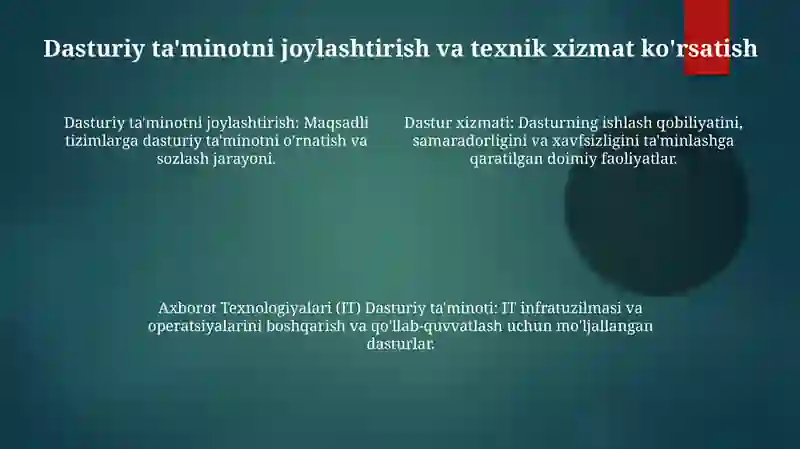 Dasturiy ta'minotni joylashtirish va texnik xizmat ko'rsatish

Dasturiy ta'minotni joylashtirish: Maqsadli tizimlarga dasturiy ta'minotni o'rnatish va sozlash jarayoni.

Dastur xizmati: Dasturning ishlash qobiliyatini, samaradorligini va xavfsizligini ta'minlashga qaratilgan doimiy faoliyatlar.

Axborot Texnologiyalari (IT) Dasturiy ta'minoti: IT infratuzilmasi va operatsiyalarini boshqarish va qo'llab-quvvatlash uchun mo'ljallangan dasturlar.